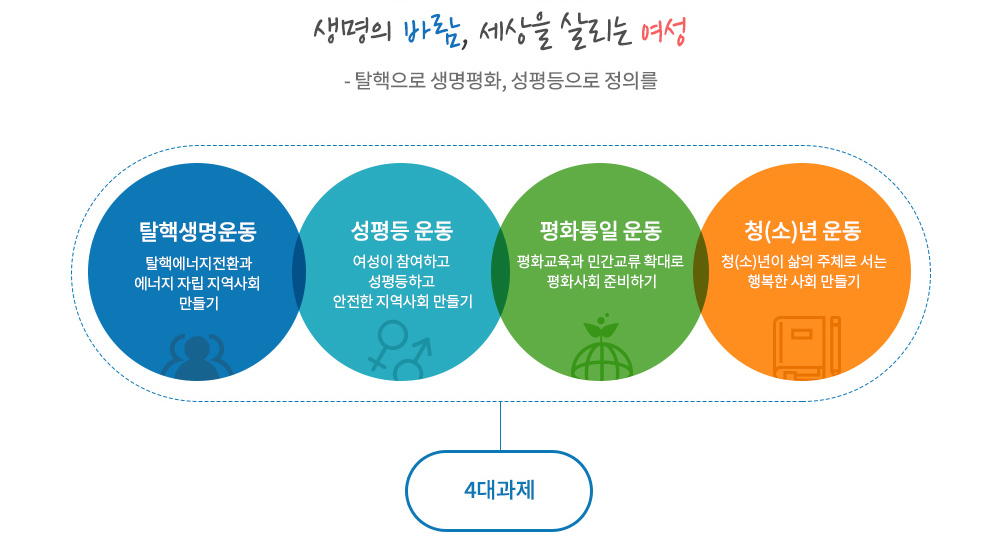 생명의 바람, 세상을 살리는 여성

- 탈핵으로 생명평화, 성평등으로 정의를

탈핵생명운동

탈핵에너지전환과 에너지 자립 지역사회 만들기

성평등 운동

여성이 참여하고 성평등하고 안전한 지역사회 만들기

평화통일 운동

평화교육과 민간교류 확대로 평화사회 준비하기

청(소)년 운동

청(소)년이 삶의 주체로 서는 행복한 사회 만들기

4대과제